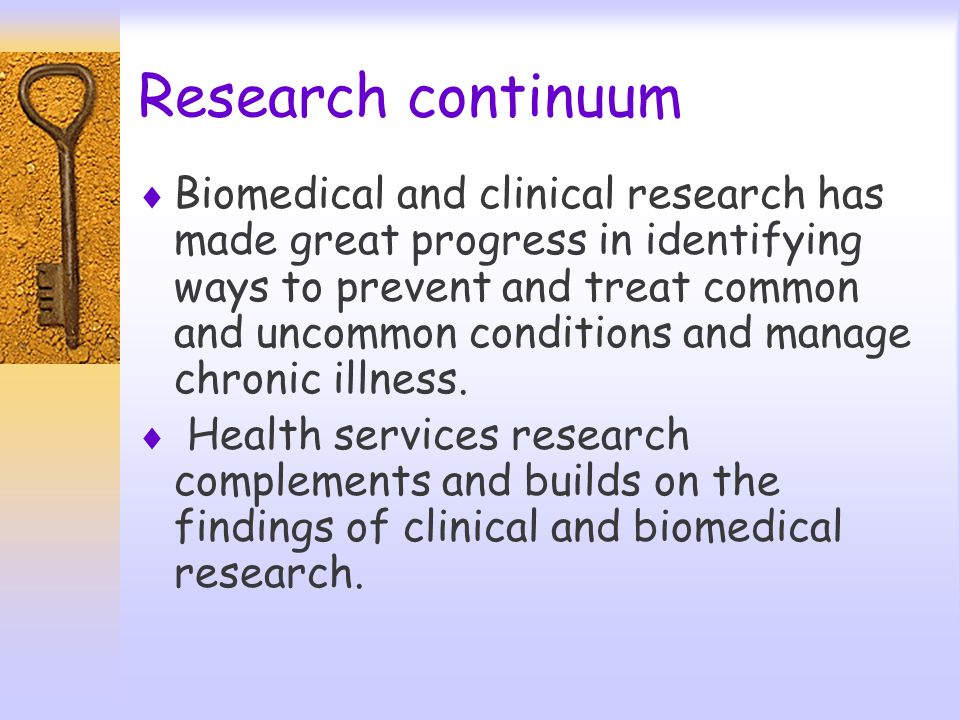 Research continuum

♦ Biomedical and clinical research has made great progress in identifying ways to prevent and treat common and uncommon conditions and manage chronic illness.

♦ Health services research complements and builds on the findings of clinical and biomedical research.